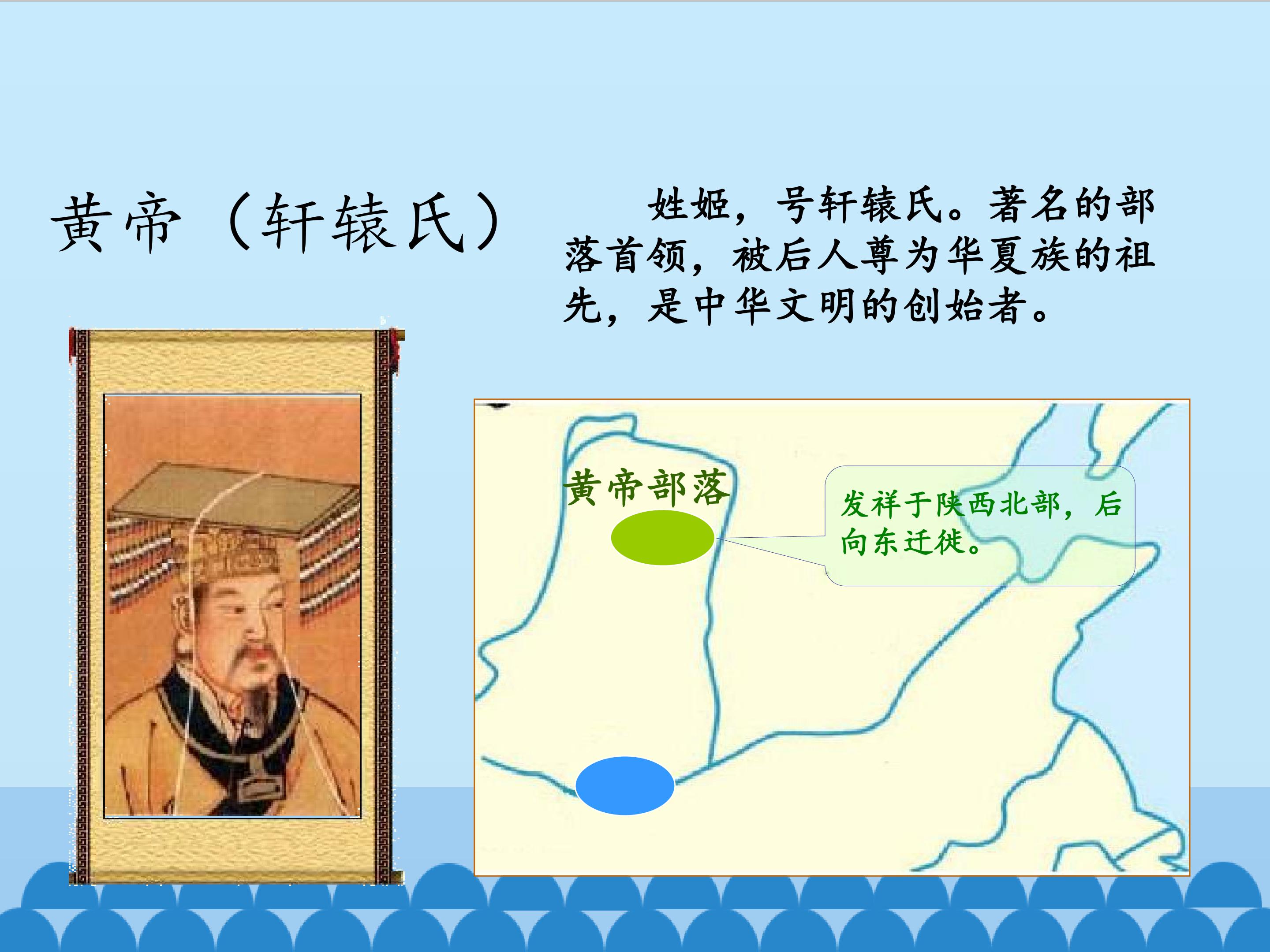 黄帝（轩辕氏）

姓姬，号轩辕氏。著名的部落首领，被后人尊为华夏族的祖先，是中华文明的创始者。

黄帝部落

发祥于陕西北部，后向东迁徙。